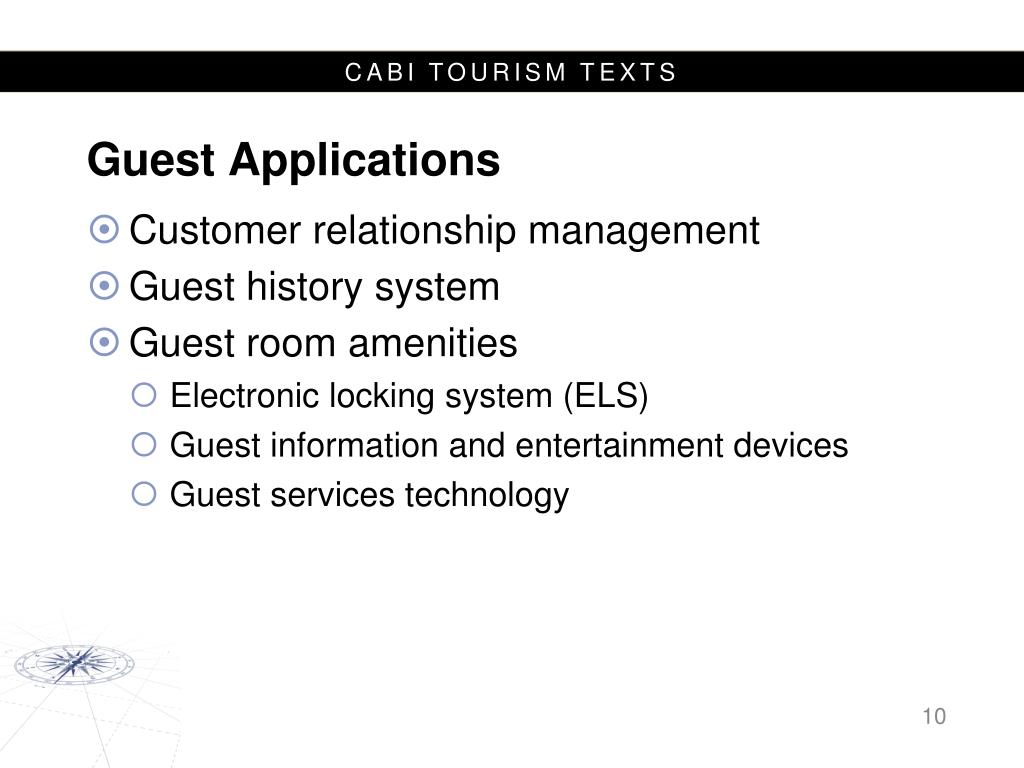 CABI TOURISM TEXTS

Guest Applications

Customer relationship management
Guest history system
Guest room amenities
Electronic locking system (ELS)
Guest information and entertainment devices
Guest services technology

10